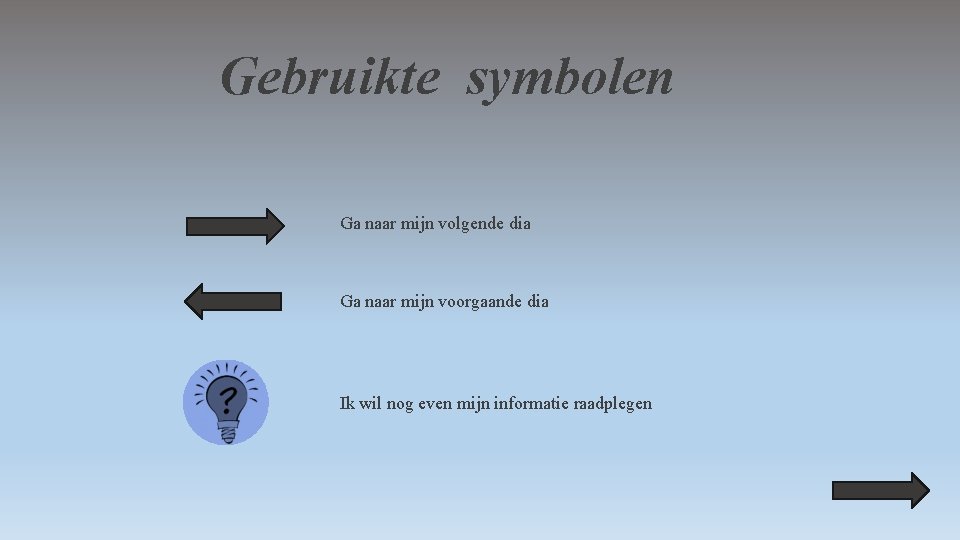 Gebruikte symbolen

Ga naar mijn volgende dia

Ga naar mijn voorgaande dia

?

Ik wil nog even mijn informatie raadplegen